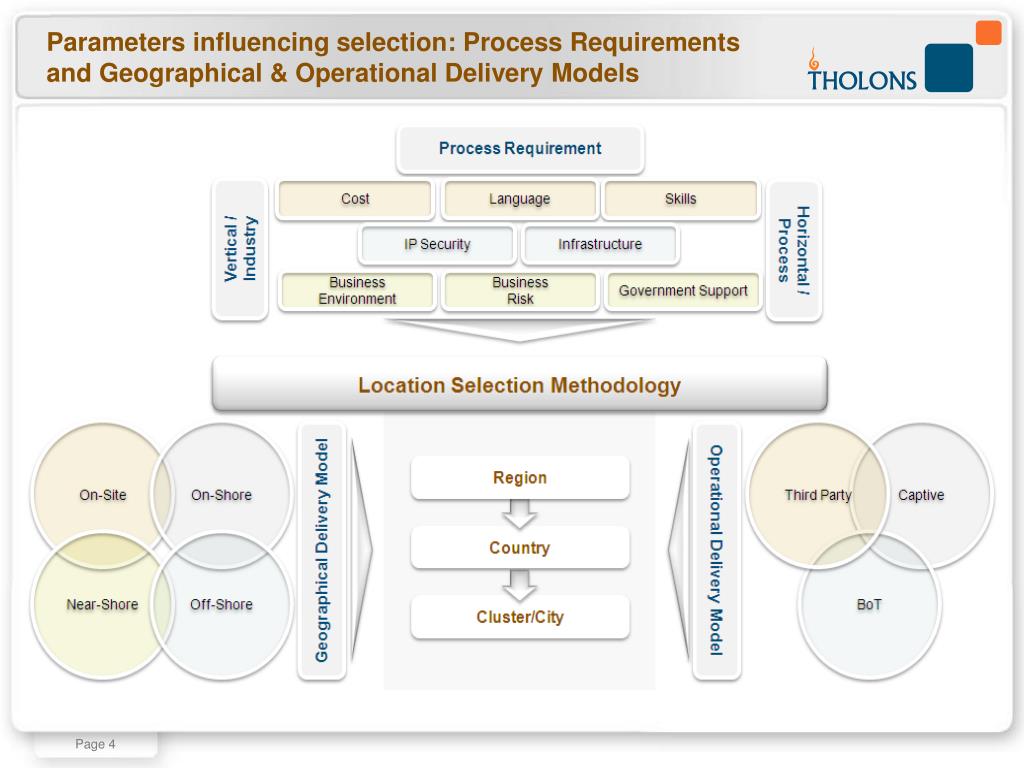 Parameters influencing selection: Process Requirements and Geographical & Operational Delivery Models

THOLONS

Process Requirement

Vertical / Industry

Cost

Language

Skills

IP Security

Infrastructure

Business Environment

Business Risk

Government Support

Horizontal / Process

Location Selection Methodology

On-Site

On-Shore

Near-Shore

Off-Shore

Geographical Delivery Model

Region

Country

Cluster/City

Operational Delivery Model

Third Party

Captive

BoT

Page 4